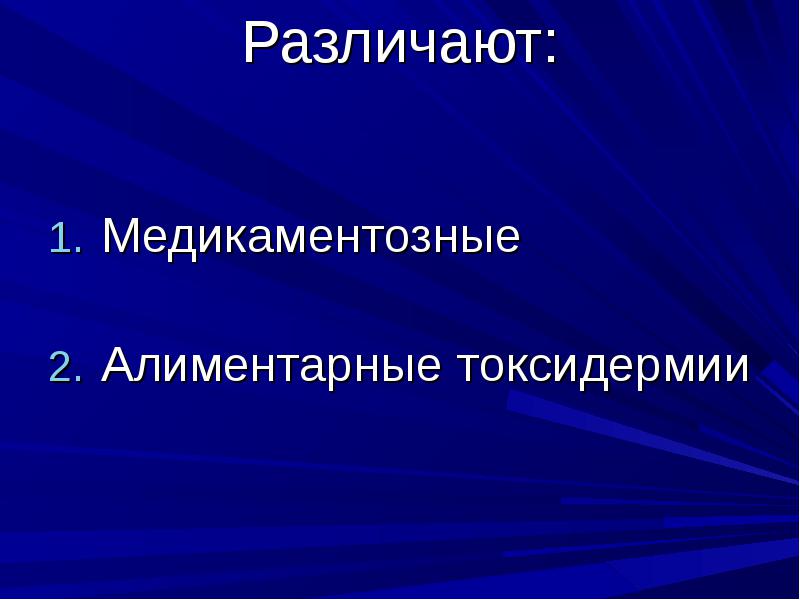 Различают:

1. Медикаментозные
2. Алиментарные токсидермии